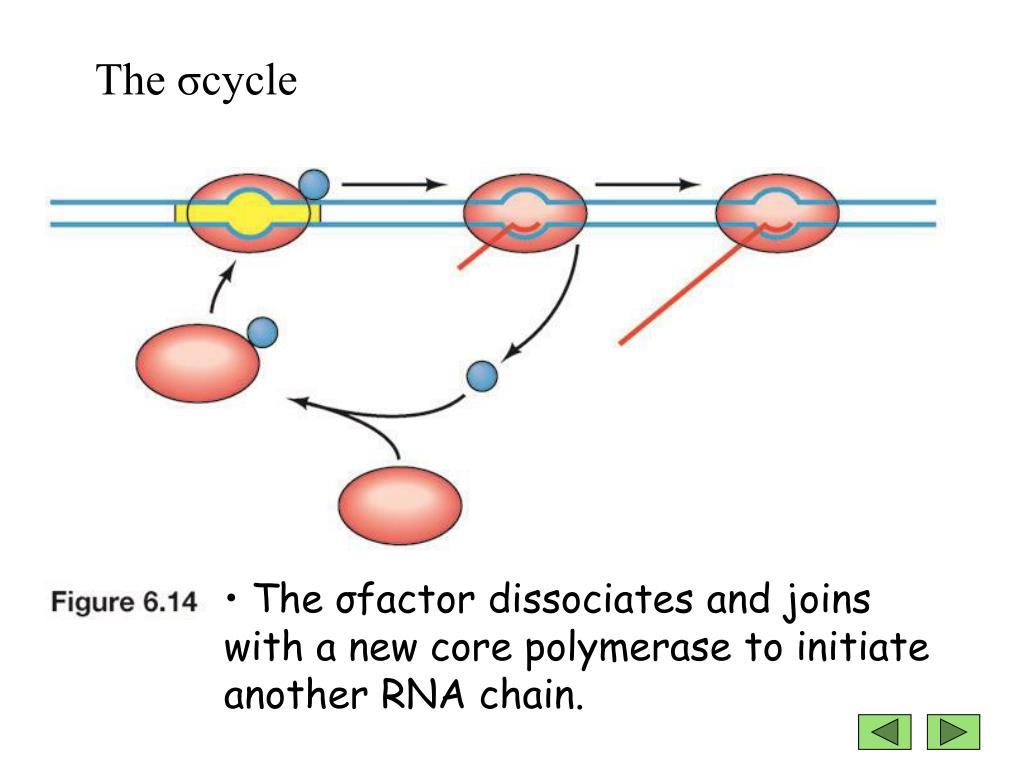 The σcycle

Figure 6.14 • The σfactor dissociates and joins with a new core polymerase to initiate another RNA chain.